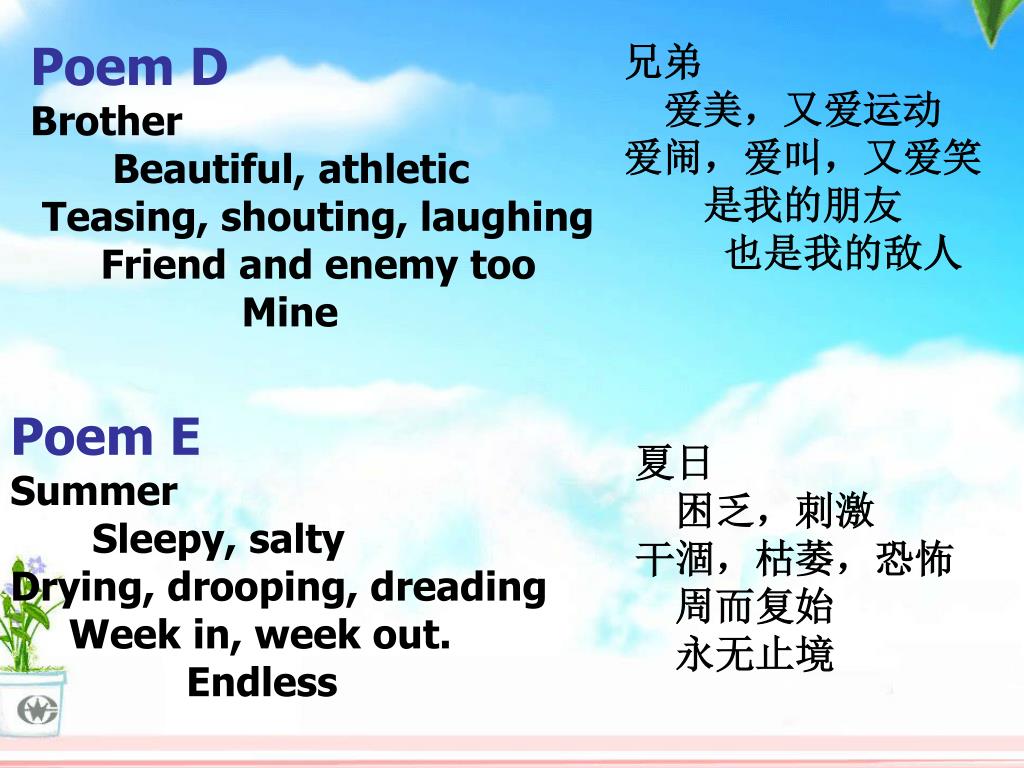 Poem D
Brother
Beautiful, athletic
Teasing, shouting, laughing
Friend and enemy too
Mine

兄弟
爱美，又爱运动
爱闹，爱叫，又爱笑
是我的朋友
也是我的敌人

Poem E
Summer
Sleepy, salty
Drying, drooping, dreading
Week in, week out.
Endless

夏日
困乏，刺激
干涸，枯萎，恐怖
周而复始
永无止境